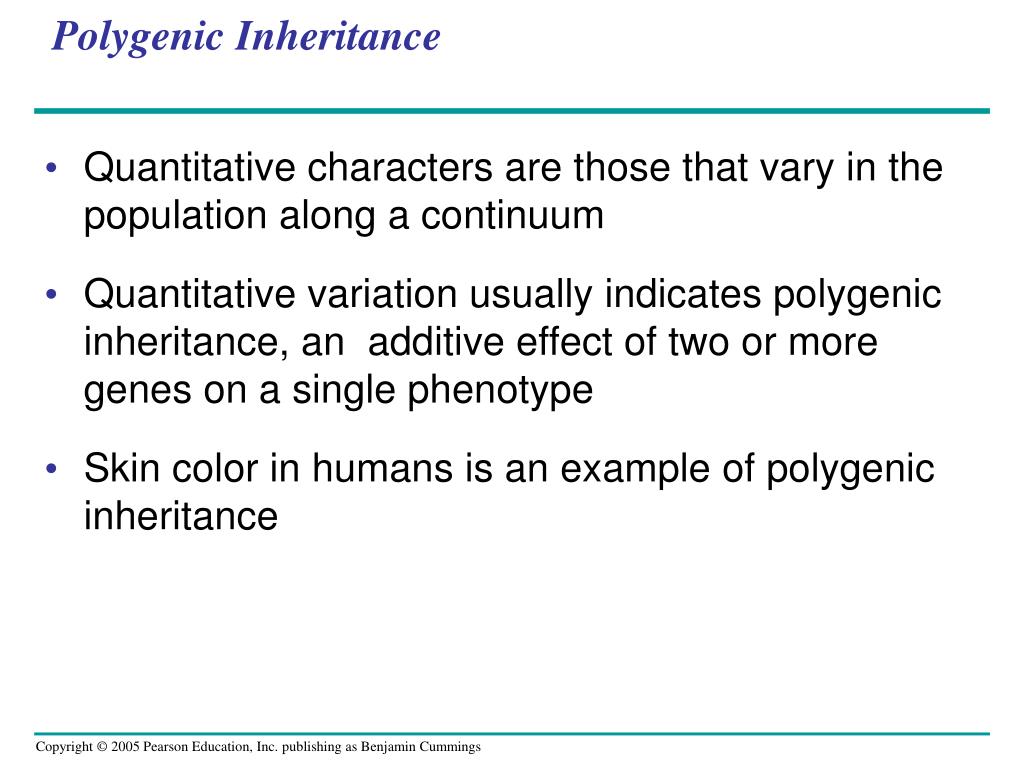 Polygenic Inheritance

• Quantitative characters are those that vary in the population along a continuum

• Quantitative variation usually indicates polygenic inheritance, an additive effect of two or more genes on a single phenotype

• Skin color in humans is an example of polygenic inheritance

Copyright © 2005 Pearson Education, Inc. publishing as Benjamin Cummings